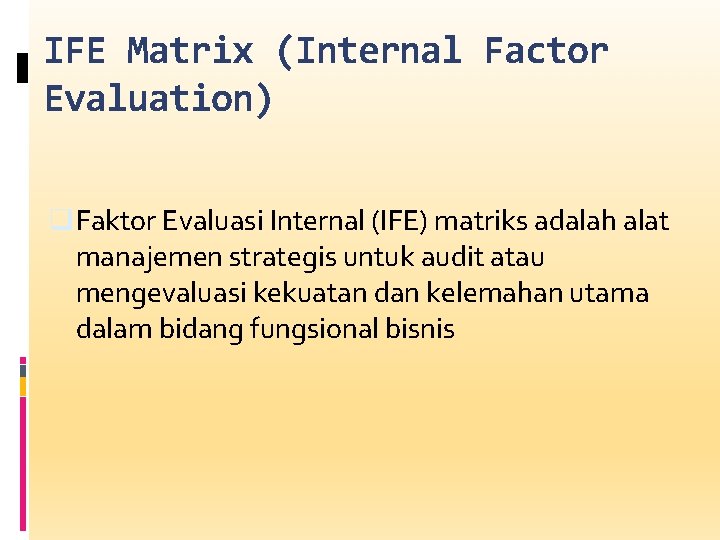 IFE Matrix (Internal Factor Evaluation)

Faktor Evaluasi Internal (IFE) matriks adalah alat manajemen strategis untuk audit atau mengevaluasi kekuatan dan kelemahan utama dalam bidang fungsional bisnis